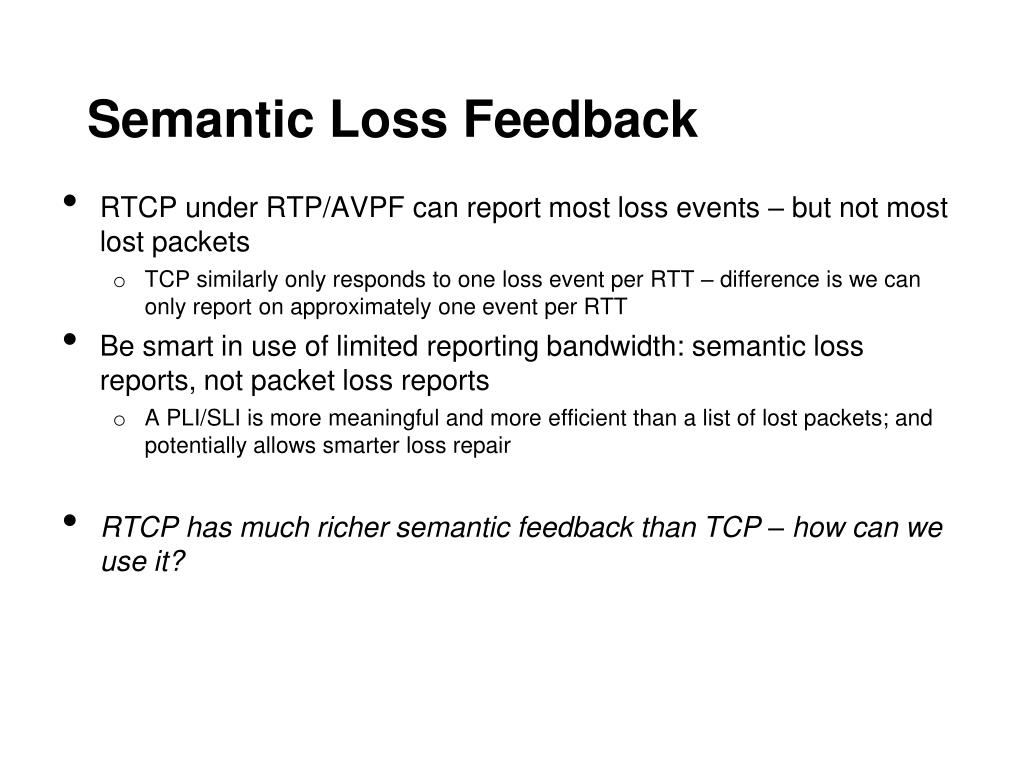 Semantic Loss Feedback

• RTCP under RTP/AVPF can report most loss events – but not most lost packets
  o TCP similarly only responds to one loss event per RTT – difference is we can only report on approximately one event per RTT
• Be smart in use of limited reporting bandwidth: semantic loss reports, not packet loss reports
  o A PLI/SLI is more meaningful and more efficient than a list of lost packets; and potentially allows smarter loss repair

• RTCP has much richer semantic feedback than TCP – how can we use it?